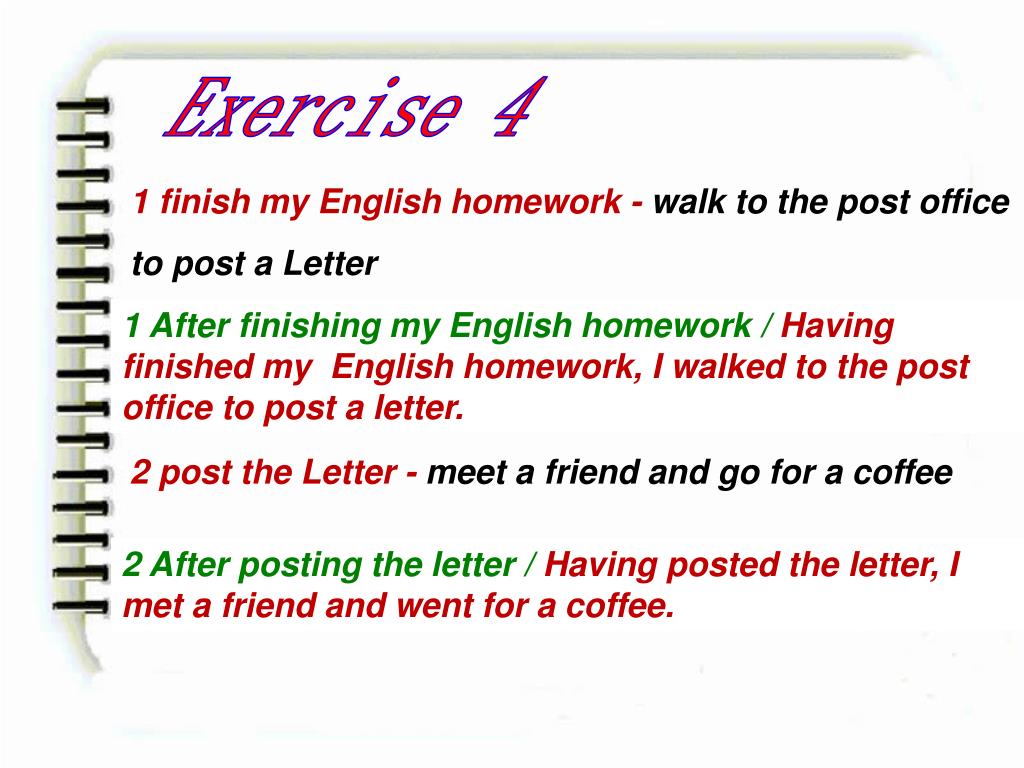 Exercise 4

1 finish my English homework - walk to the post office to post a Letter

1 After finishing my English homework / Having finished my English homework, I walked to the post office to post a letter.

2 post the Letter - meet a friend and go for a coffee

2 After posting the letter / Having posted the letter, I met a friend and went for a coffee.